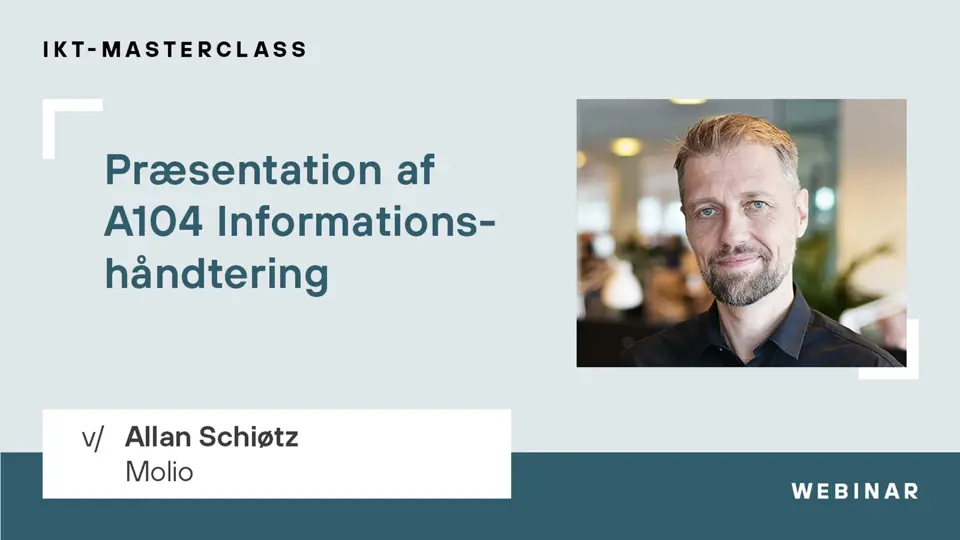 IKT-MASTERCLASS

Præsentation af A104 Informationshåndtering

v/ Allan Schiøtz
Molio

WEBINAR